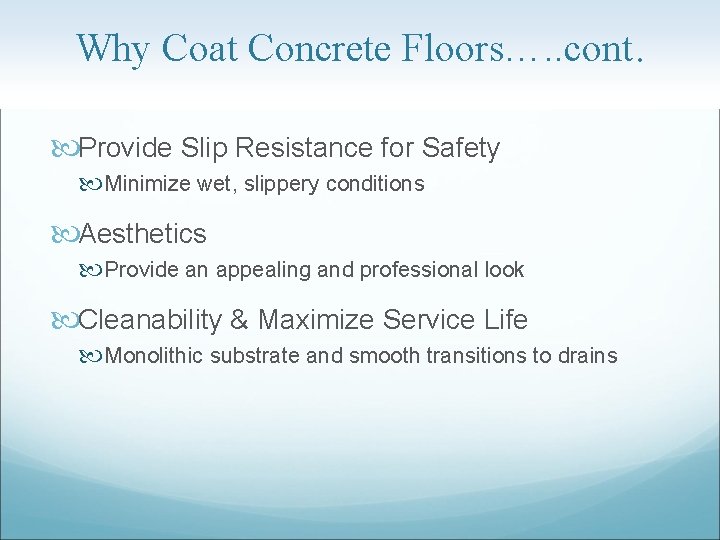 Why Coat Concrete Floors…..cont.

Provide Slip Resistance for Safety

Minimize wet, slippery conditions

Aesthetics

Provide an appealing and professional look

Cleanability & Maximize Service Life

Monolithic substrate and smooth transitions to drains